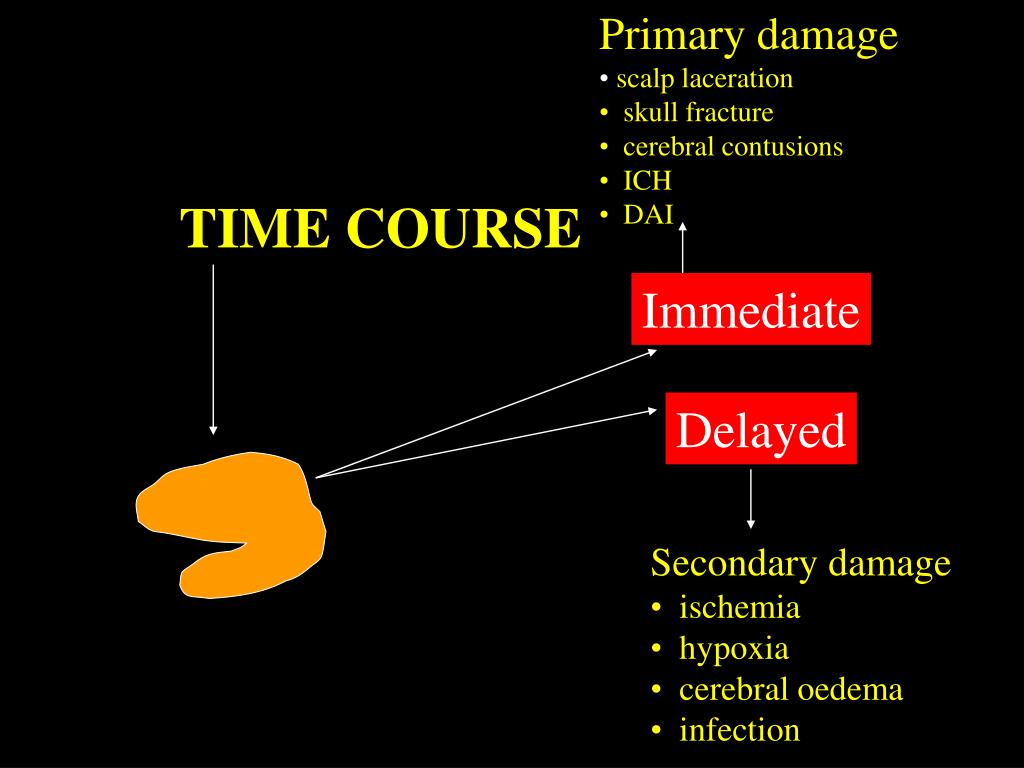 Primary damage
• scalp laceration
• skull fracture
• cerebral contusions
• ICH
• DAI

TIME COURSE

Immediate

Delayed

Secondary damage
• ischemia
• hypoxia
• cerebral oedema
• infection